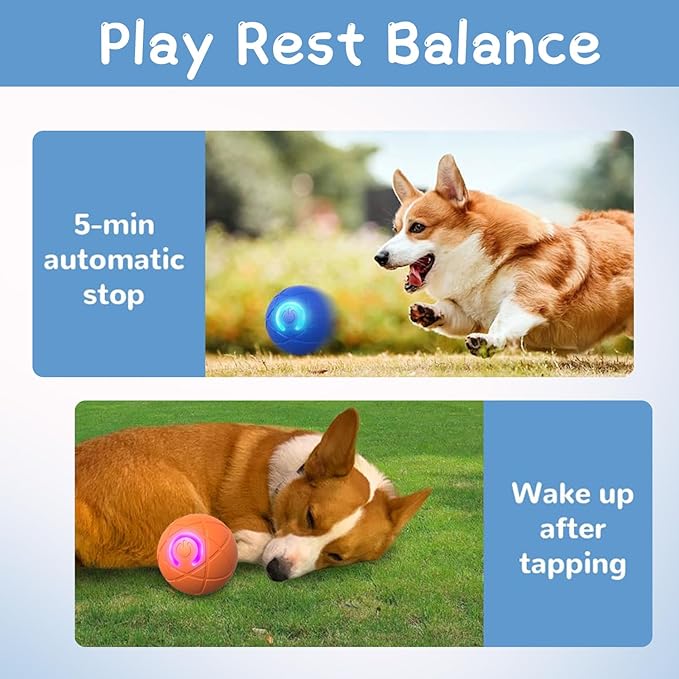 Play Rest Balance

5-min automatic stop

Wake up after tapping